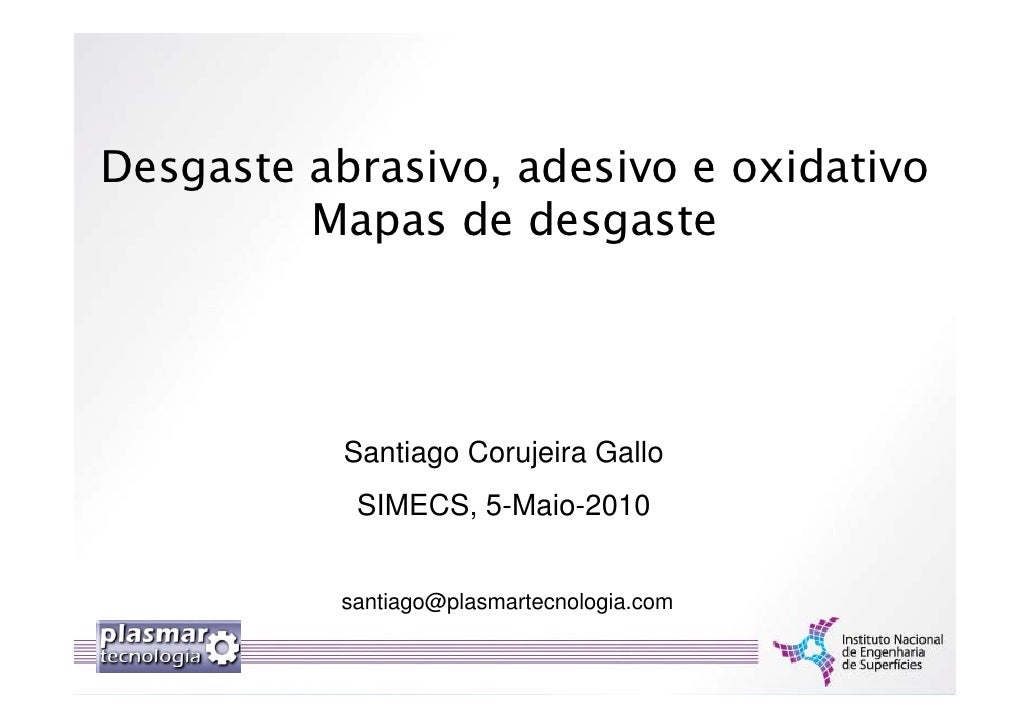 Desgaste abrasivo, adesivo e oxidativo
Mapas de desgaste

Santiago Corujeira Gallo
SIMECS, 5-Maio-2010

santiago@plasmartecnologia.com

plasmar tecnologia

Instituto Nacional de Engenharia de Superfícies